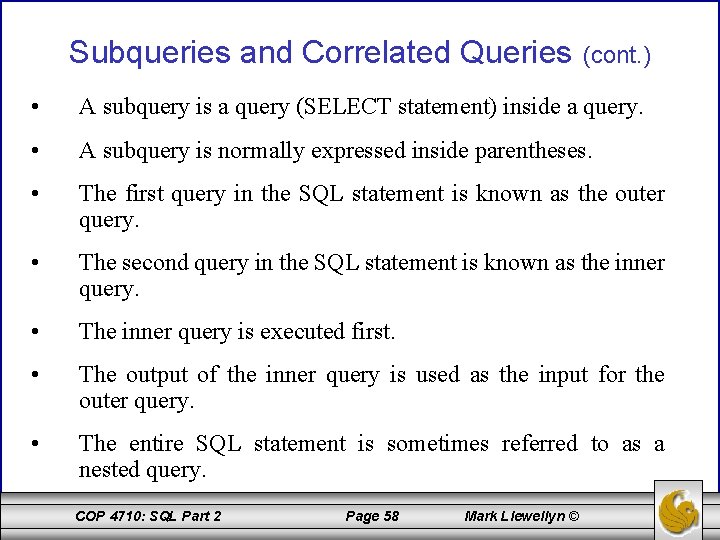 Subqueries and Correlated Queries (cont.)

• A subquery is a query (SELECT statement) inside a query.

• A subquery is normally expressed inside parentheses.

• The first query in the SQL statement is known as the outer query.

• The second query in the SQL statement is known as the inner query.

• The inner query is executed first.

• The output of the inner query is used as the input for the outer query.

• The entire SQL statement is sometimes referred to as a nested query.

COP 4710: SQL Part 2 Page 58 Mark Llewellyn ©